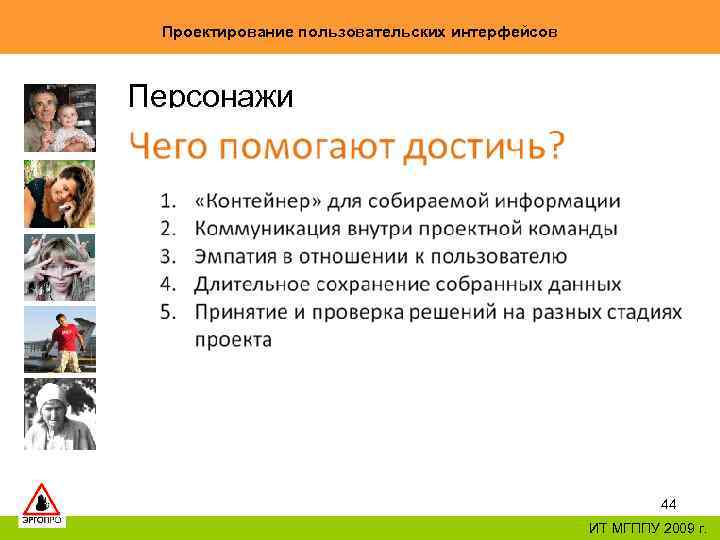 Проектирование пользовательских интерфейсов

Персонажи

Чего помогают достичь?

1. «Контейнер» для собираемой информации
2. Коммуникация внутри проектной команды
3. Эмпатия в отношении к пользователю
4. Длительное сохранение собранных данных
5. Принятие и проверка решений на разных стадиях проекта

ЭРГОПРО

44

ИТ МГППУ 2009 г.